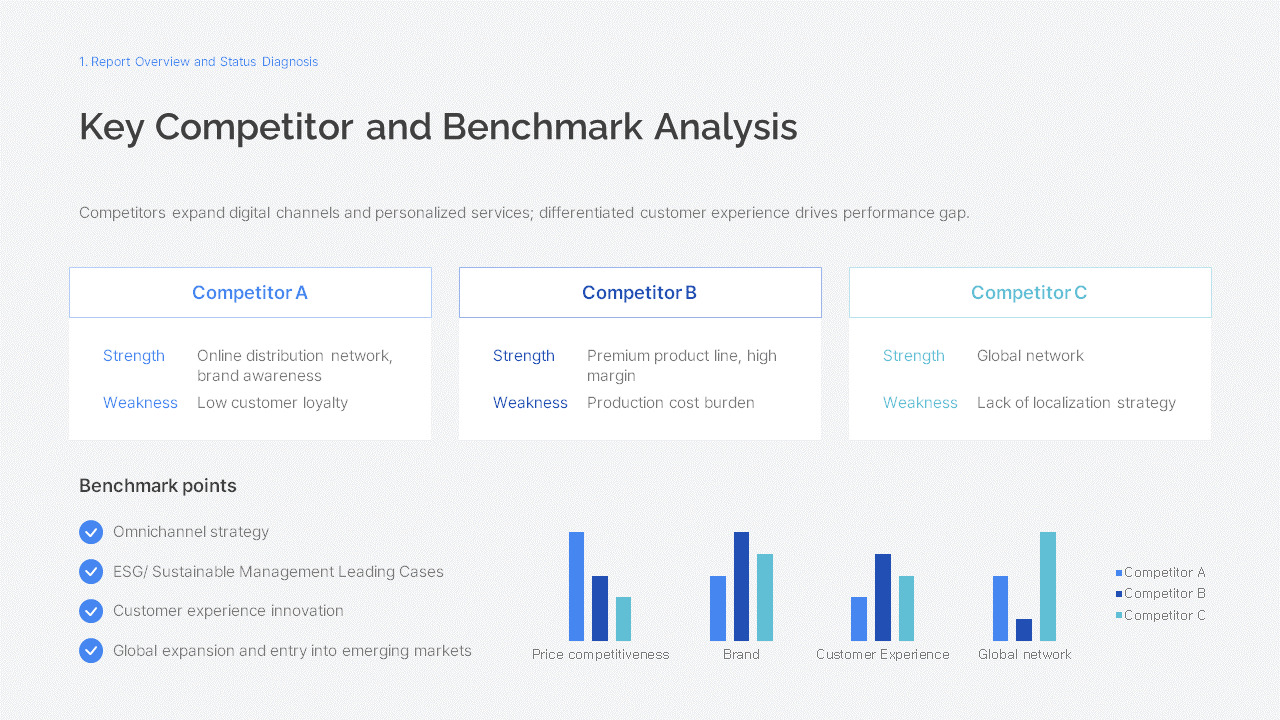 1. Report Overview and Status Diagnosis

Key Competitor and Benchmark Analysis

Competitors expand digital channels and personalized services; differentiated customer experience drives performance gap.

Competitor A

Strength Online distribution network, brand awareness

Weakness Low customer loyalty

Competitor B

Strength Premium product line, high margin

Weakness Production cost burden

Competitor C

Strength Global network

Weakness Lack of localization strategy

Benchmark points

Omnichannel strategy

ESG/ Sustainable Management Leading Cases

Customer experience innovation

Global expansion and entry into emerging markets

Price competitiveness Brand Customer Experience Global network

Competitor A
Competitor B
Competitor C